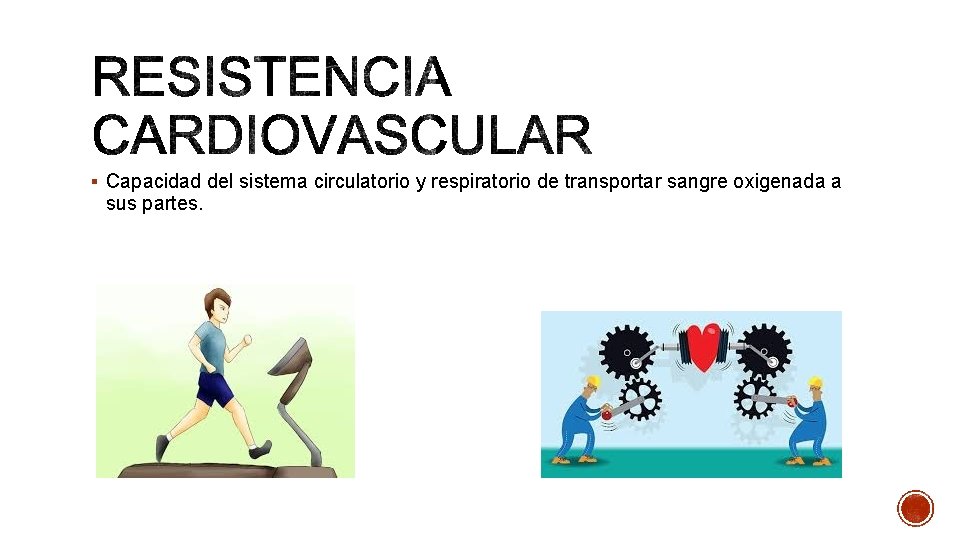 RESISTENCIA CARDIOVASCULAR

• Capacidad del sistema circulatorio y respiratorio de transportar sangre oxigenada a sus partes.